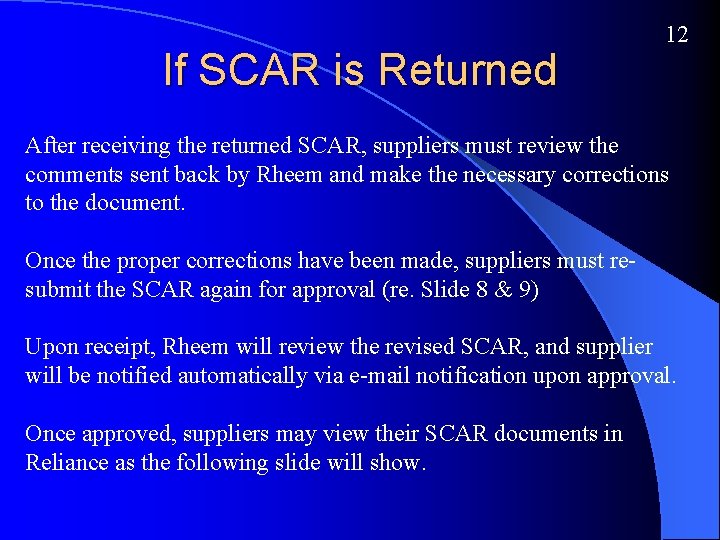 12

If SCAR is Returned

After receiving the returned SCAR, suppliers must review the comments sent back by Rheem and make the necessary corrections to the document.

Once the proper corrections have been made, suppliers must re-submit the SCAR again for approval (re. Slide 8 & 9)

Upon receipt, Rheem will review the revised SCAR, and supplier will be notified automatically via e-mail notification upon approval.

Once approved, suppliers may view their SCAR documents in Reliance as the following slide will show.